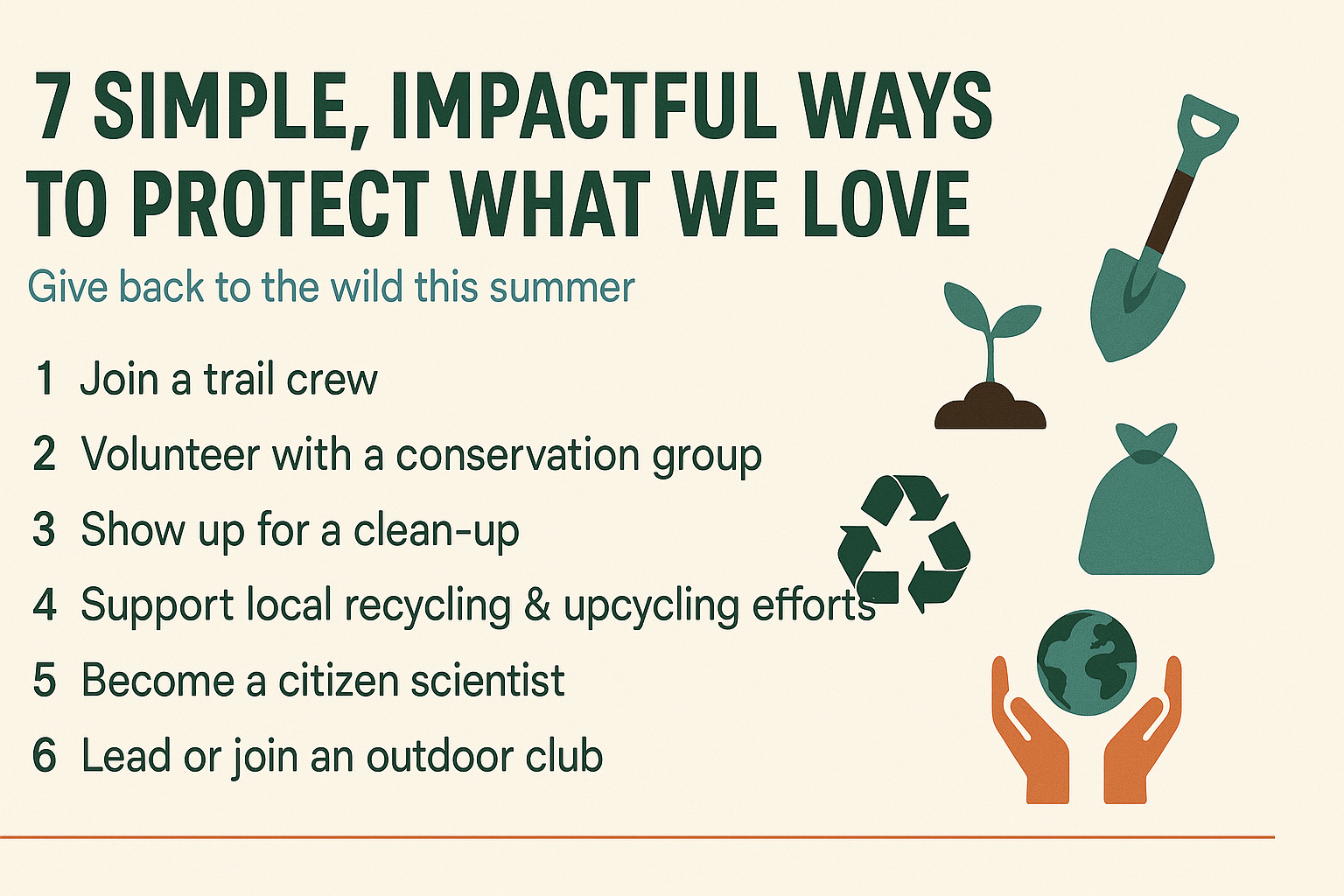 7 SIMPLE, IMPACTFUL WAYS TO PROTECT WHAT WE LOVE

Give back to the wild this summer

1 Join a trail crew
2 Volunteer with a conservation group
3 Show up for a clean-up
4 Support local recycling & upcycling efforts
5 Become a citizen scientist
6 Lead or join an outdoor club